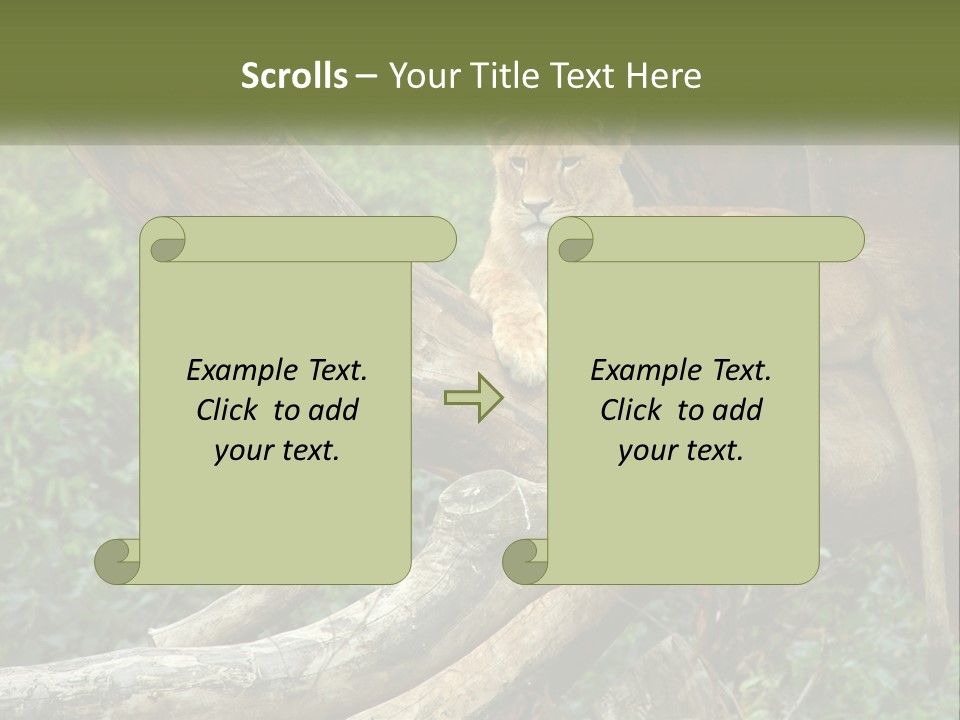 Scrolls – Your Title Text Here

Example Text. Click to add your text.

Example Text. Click to add your text.